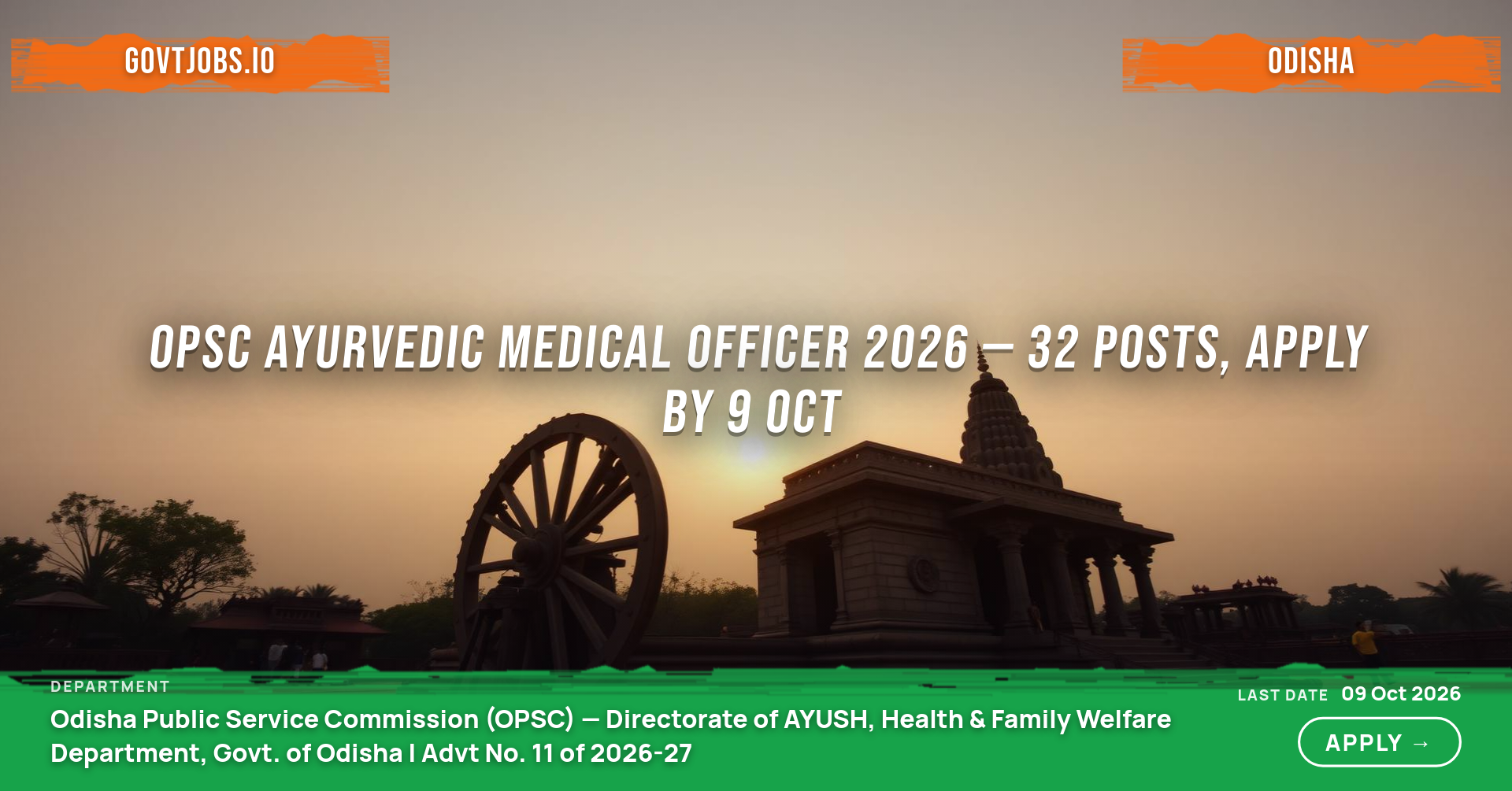 GOVTJOBS.IO

ODISHA

OPSC AYURVEDIC MEDICAL OFFICER 2026 — 32 POSTS, APPLY BY 9 OCT

DEPARTMENT

Odisha Public Service Commission (OPSC) — Directorate of AYUSH, Health & Family Welfare Department, Govt. of Odisha | Advt No. 11 of 2026-27

LAST DATE 09 Oct 2026

APPLY →